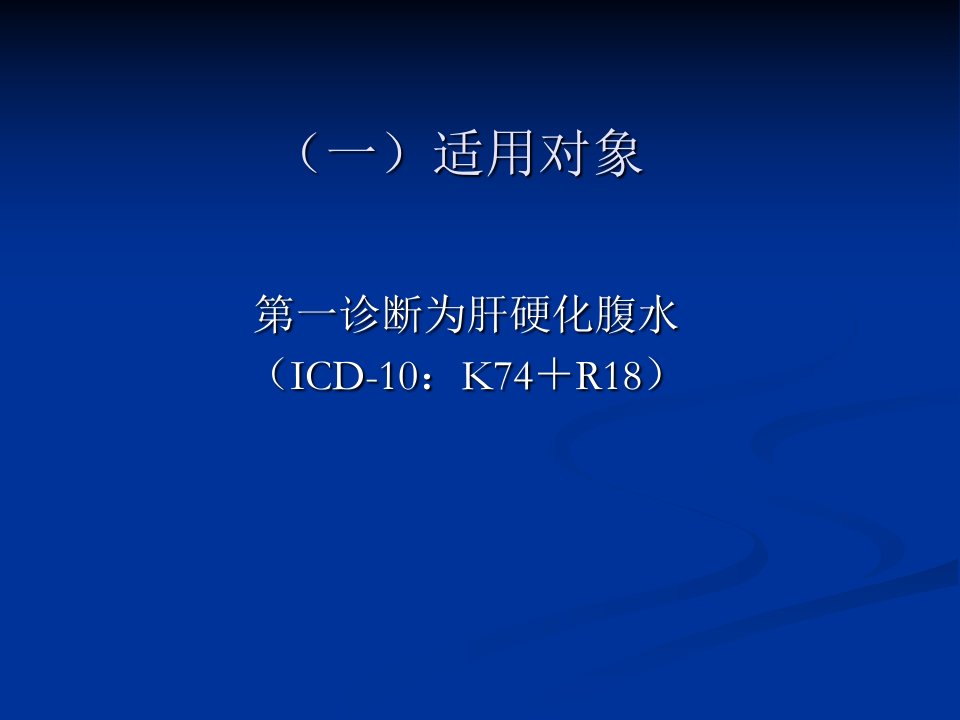 （一）适用对象

第一诊断为肝硬化腹水
（ICD-10：K74＋R18）